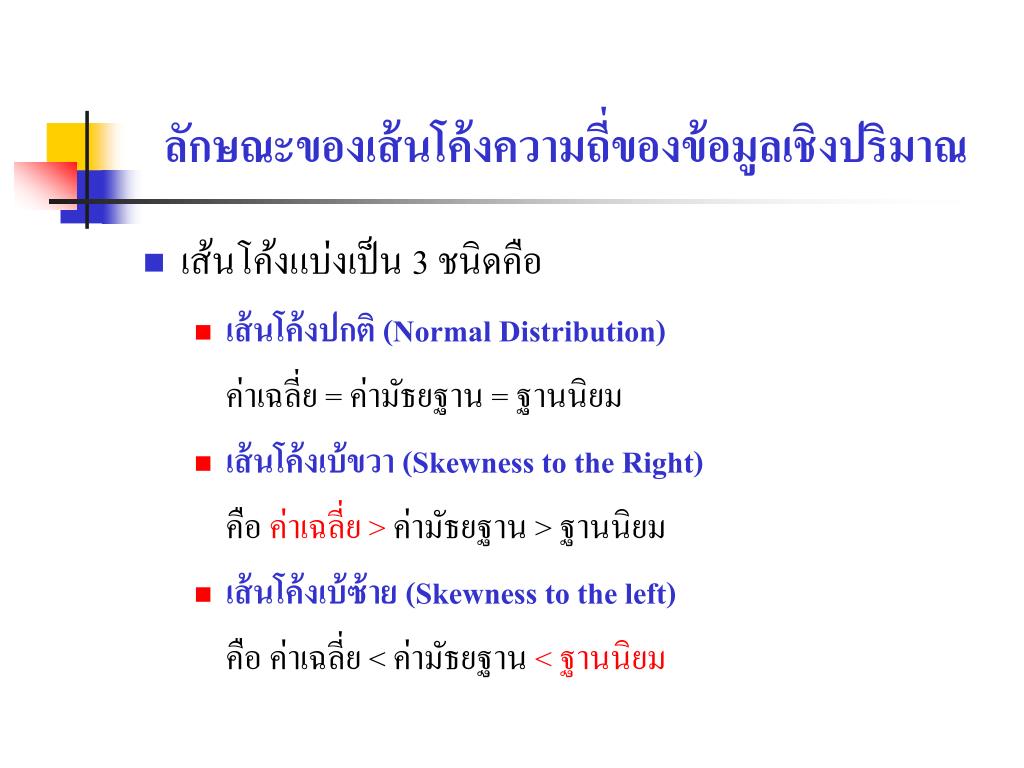 ลักษณะของเส้นโค้งความถี่ของข้อมูลเชิงปริมาณ

เส้นโค้งแบ่งเป็น 3 ชนิดคือ

เส้นโค้งปกติ (Normal Distribution)

ค่าเฉลี่ย = ค่ามัธยฐาน = ฐานนิยม

เส้นโค้งเบ้ขวา (Skewness to the Right)

คือ ค่าเฉลี่ย > ค่ามัธยฐาน > ฐานนิยม

เส้นโค้งเบ้ซ้าย (Skewness to the left)

คือ ค่าเฉลี่ย < ค่ามัธยฐาน < ฐานนิยม